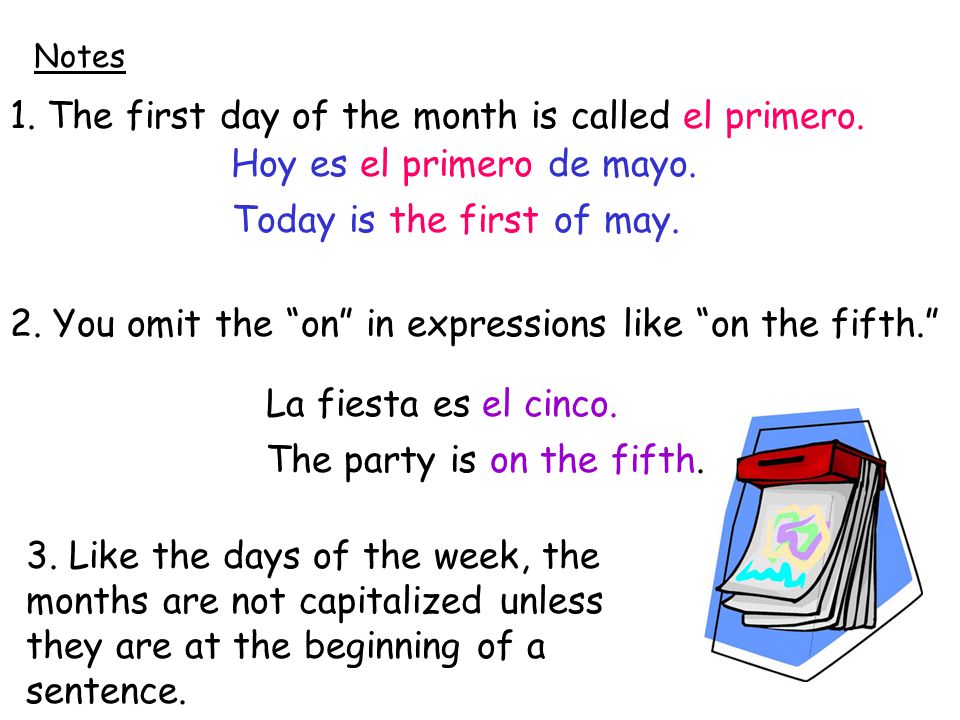 Notes

1. The first day of the month is called el primero.

Hoy es el primero de mayo.

Today is the first of may.

2. You omit the “on” in expressions like “on the fifth.”

La fiesta es el cinco.

The party is on the fifth.

3. Like the days of the week, the months are not capitalized unless they are at the beginning of a sentence.